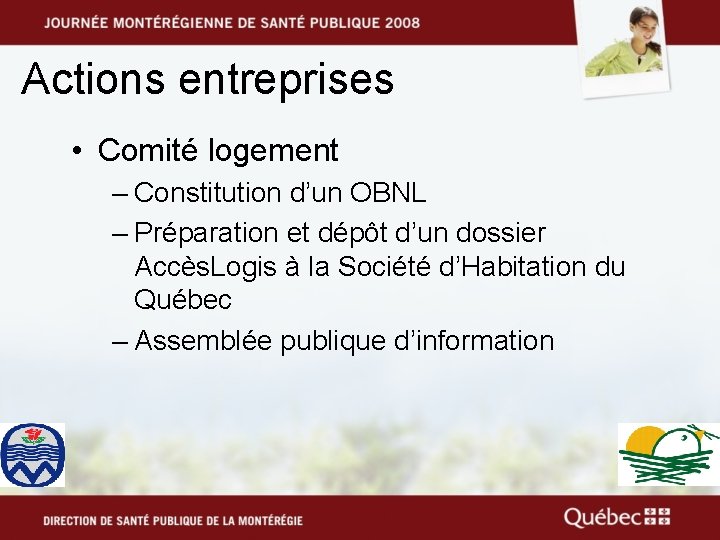 JOURNÉE MONTÉRÉGIENNE DE SANTÉ PUBLIQUE 2008

Actions entreprises

• Comité logement
– Constitution d'un OBNL
– Préparation et dépôt d'un dossier AccèsLogis à la Société d'Habitation du Québec
– Assemblée publique d'information

DIRECTION DE SANTÉ PUBLIQUE DE LA MONTÉRÉGIE

Québec